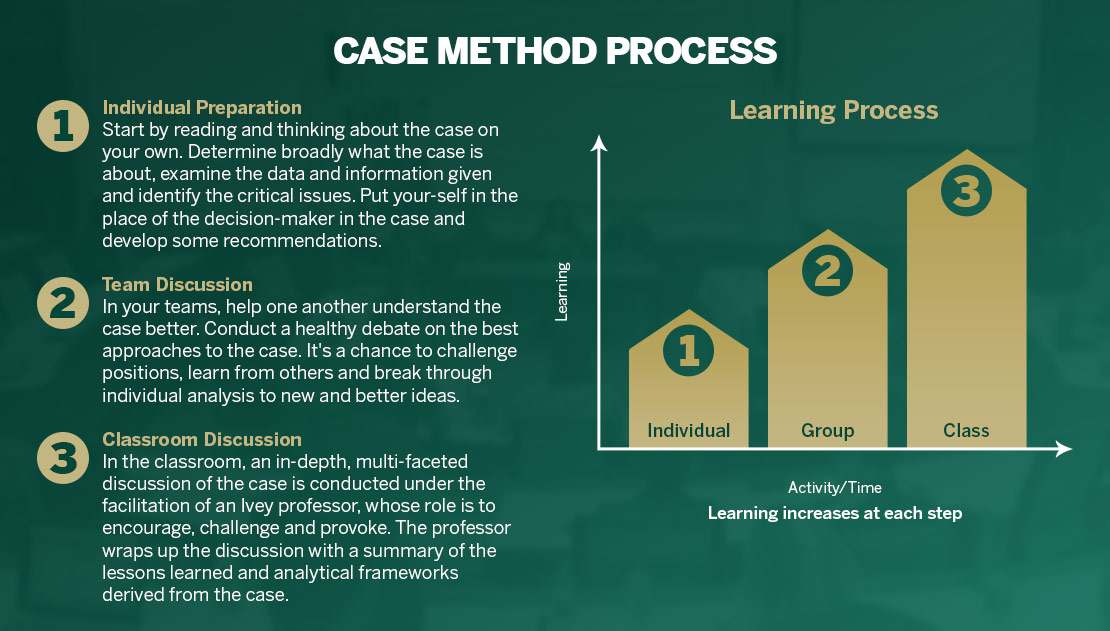 CASE METHOD PROCESS

1
Individual Preparation
Start by reading and thinking about the case on your own. Determine broadly what the case is about, examine the data and information given and identify the critical issues. Put your-self in the place of the decision-maker in the case and develop some recommendations.

2
Team Discussion
In your teams, help one another understand the case better. Conduct a healthy debate on the best approaches to the case. It's a chance to challenge positions, learn from others and break through individual analysis to new and better ideas.

3
Classroom Discussion
In the classroom, an in-depth, multi-faceted discussion of the case is conducted under the facilitation of an Ivey professor, whose role is to encourage, challenge and provoke. The professor wraps up the discussion with a summary of the lessons learned and analytical frameworks derived from the case.

Learning Process

Learning

1
Individual

2
Group

3
Class

Activity/Time
Learning increases at each step